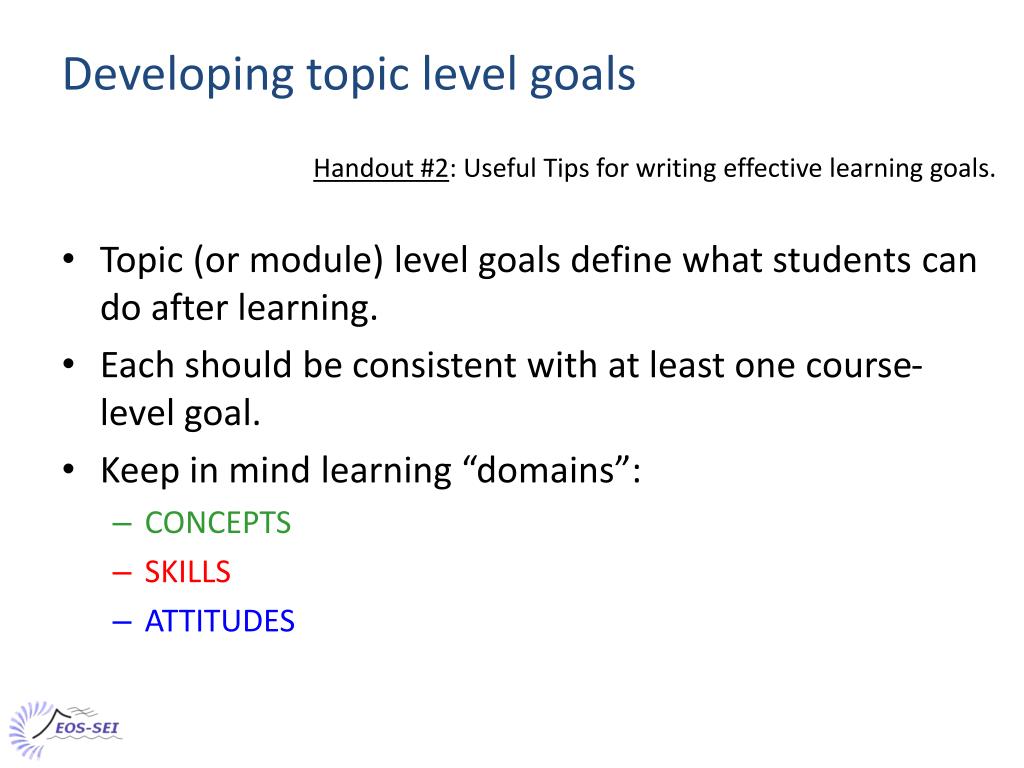 Developing topic level goals

Handout #2: Useful Tips for writing effective learning goals.

• Topic (or module) level goals define what students can do after learning.
• Each should be consistent with at least one course-level goal.
• Keep in mind learning “domains”:
– CONCEPTS
– SKILLS
– ATTITUDES

EOS-SEI